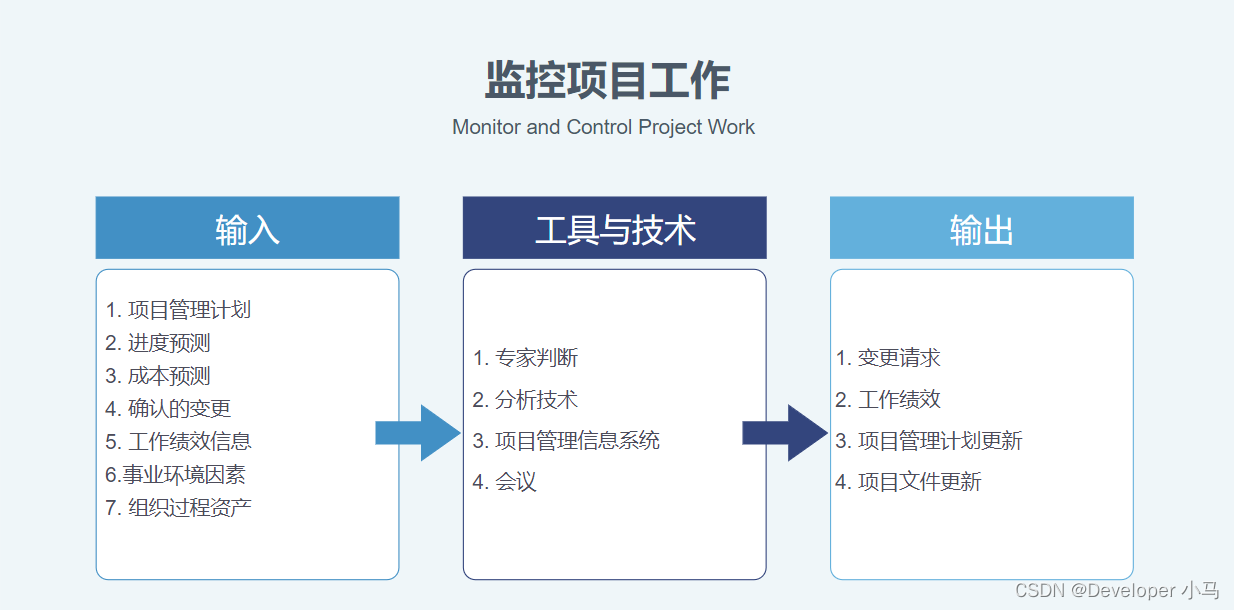 监控项目工作
Monitor and Control Project Work

输入

1. 项目管理计划
2. 进度预测
3. 成本预测
4. 确认的变更
5. 工作绩效信息
6.事业环境因素
7. 组织过程资产

工具与技术

1. 专家判断
2. 分析技术
3. 项目管理信息系统
4. 会议

输出

1. 变更请求
2. 工作绩效
3. 项目管理计划更新
4. 项目文件更新

CSDN @Developer 小马